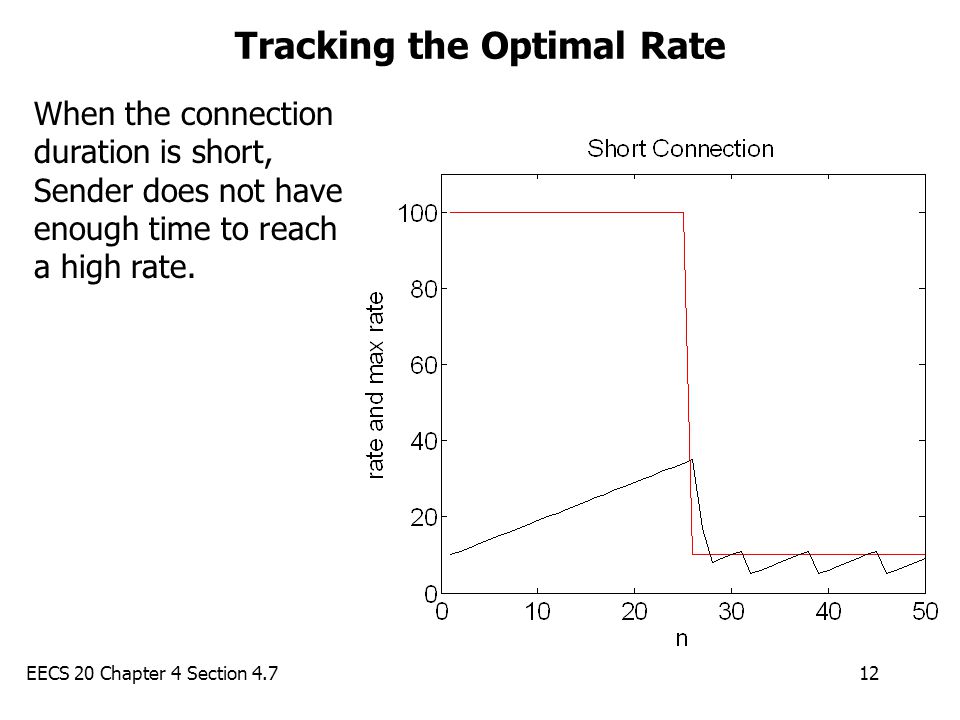 Tracking the Optimal Rate

When the connection duration is short, Sender does not have enough time to reach a high rate.

Short Connection

rate and max rate

100
80
60
40
20
0

0 10 20 30 40 50

n

EECS 20 Chapter 4 Section 4.7

12